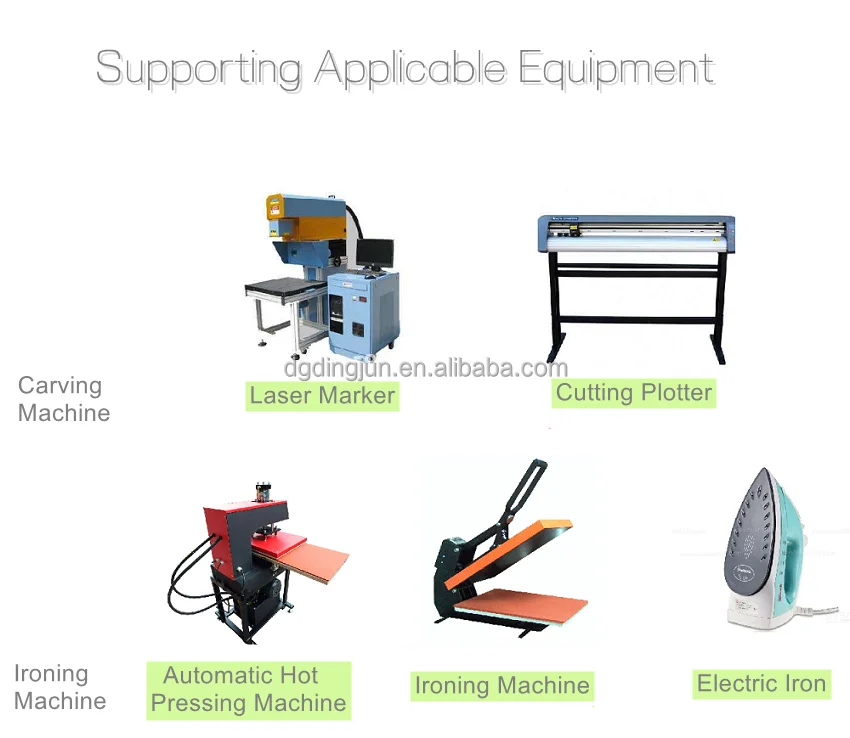 Supporting Applicable Equipment

dgdingjun.en.alibaba.com

Carving Machine

Laser Marker

Cutting Plotter

Ironing Machine

Automatic Hot Pressing Machine

Ironing Machine

Electric Iron